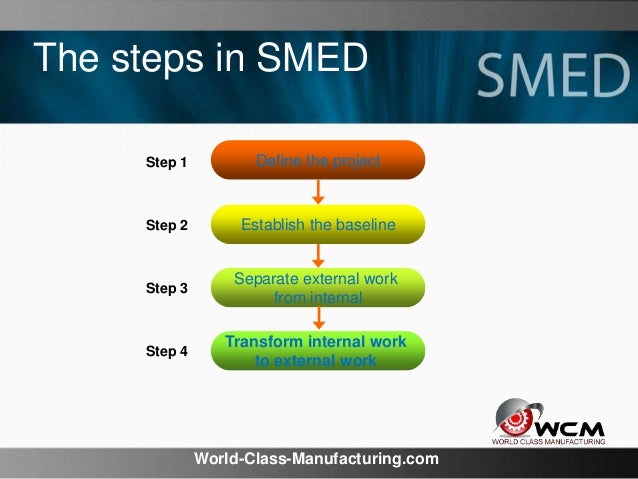 The steps in SMED

SMED

Step 1
Define the project

Step 2
Establish the baseline

Step 3
Separate external work from internal

Step 4
Transform internal work to external work

WCM
WORLD CLASS MANUFACTURING

World-Class-Manufacturing.com